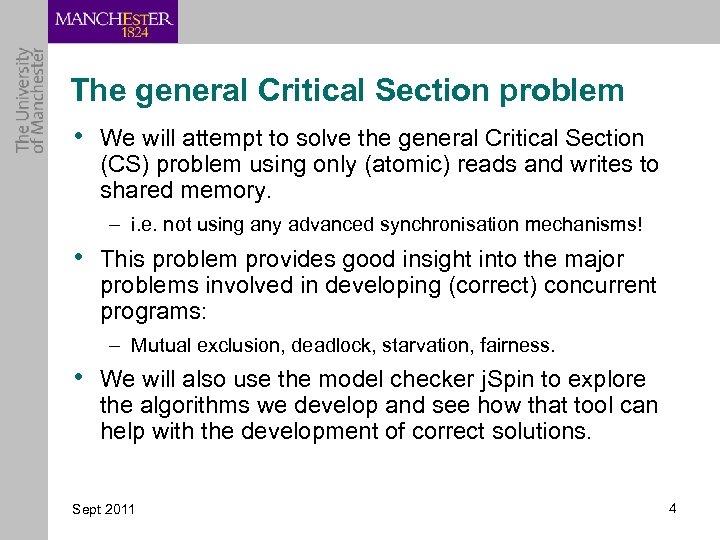 MANCHESTER
1824

The University
of Manchester

The general Critical Section problem

• We will attempt to solve the general Critical Section (CS) problem using only (atomic) reads and writes to shared memory.

– i.e. not using any advanced synchronisation mechanisms!

• This problem provides good insight into the major problems involved in developing (correct) concurrent programs:

– Mutual exclusion, deadlock, starvation, fairness.

• We will also use the model checker jSpin to explore the algorithms we develop and see how that tool can help with the development of correct solutions.

Sept 2011

4